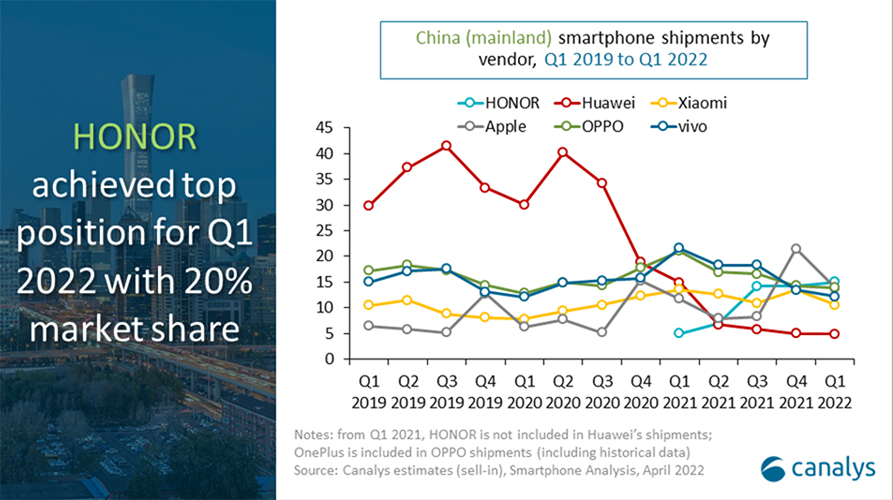 HONOR achieved top position for Q1 2022 with 20% market share

China (mainland) smartphone shipments by vendor, Q1 2019 to Q1 2022

HONOR Huawei Xiaomi
Apple OPPO vivo

45
40
35
30
25
20
15
10
5
0

Q1 2019 Q2 2019 Q3 2019 Q4 2019 Q1 2020 Q2 2020 Q3 2020 Q4 2020 Q1 2021 Q2 2021 Q3 2021 Q4 2021 Q1 2022

Notes: from Q1 2021, HONOR is not included in Huawei's shipments; OnePlus is included in OPPO shipments (including historical data)
Source: Canalys estimates (sell-in), Smartphone Analysis, April 2022

canalys